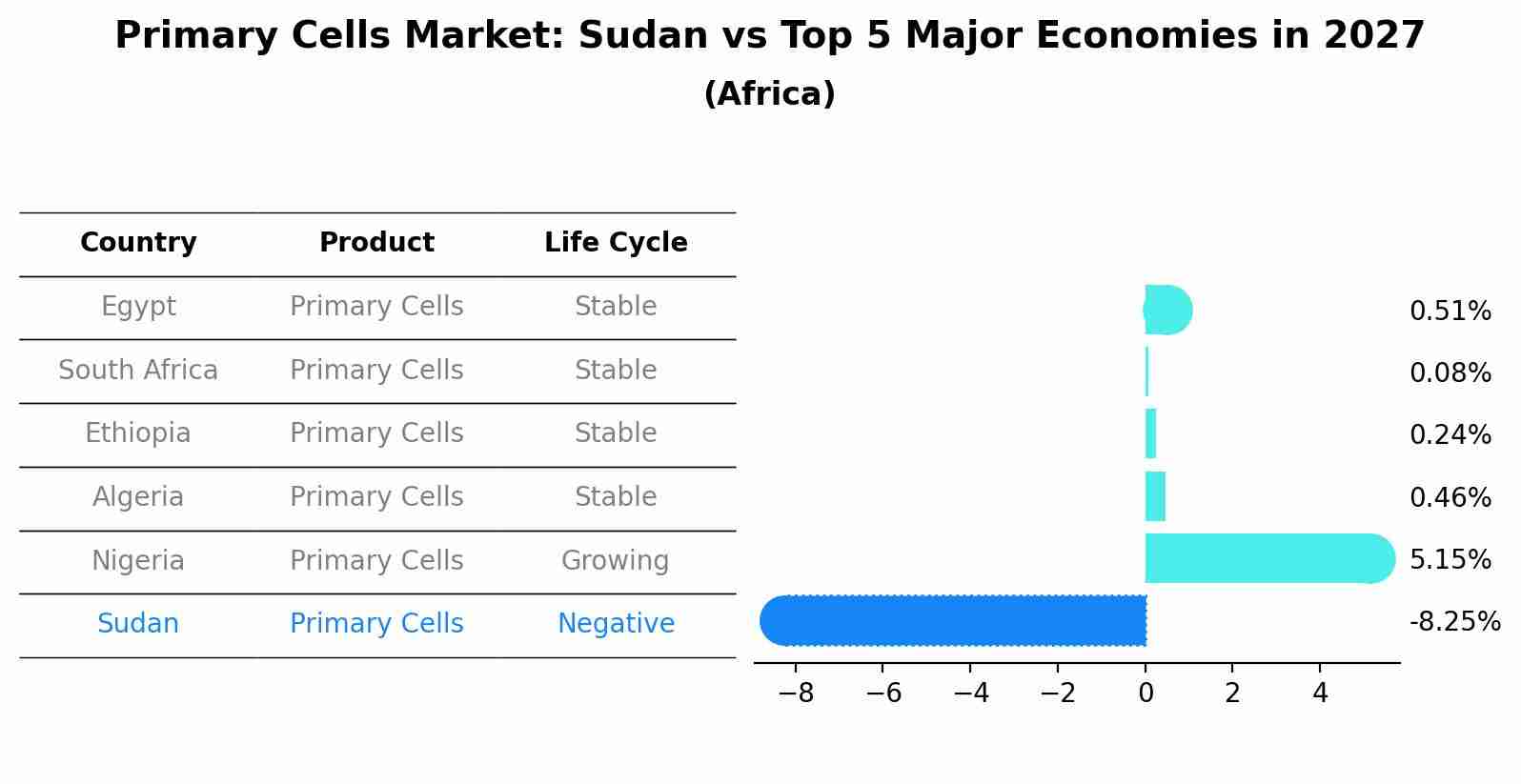 Primary Cells Market: Sudan vs Top 5 Major Economies in 2027
(Africa)

| Country | Product | Life Cycle |
|---|---|---|
| Egypt | Primary Cells | Stable |
| South Africa | Primary Cells | Stable |
| Ethiopia | Primary Cells | Stable |
| Algeria | Primary Cells | Stable |
| Nigeria | Primary Cells | Growing |
| Sudan | Primary Cells | Negative |

0.51%
0.08%
0.24%
0.46%
5.15%
-8.25%

−8 −6 −4 −2 0 2 4